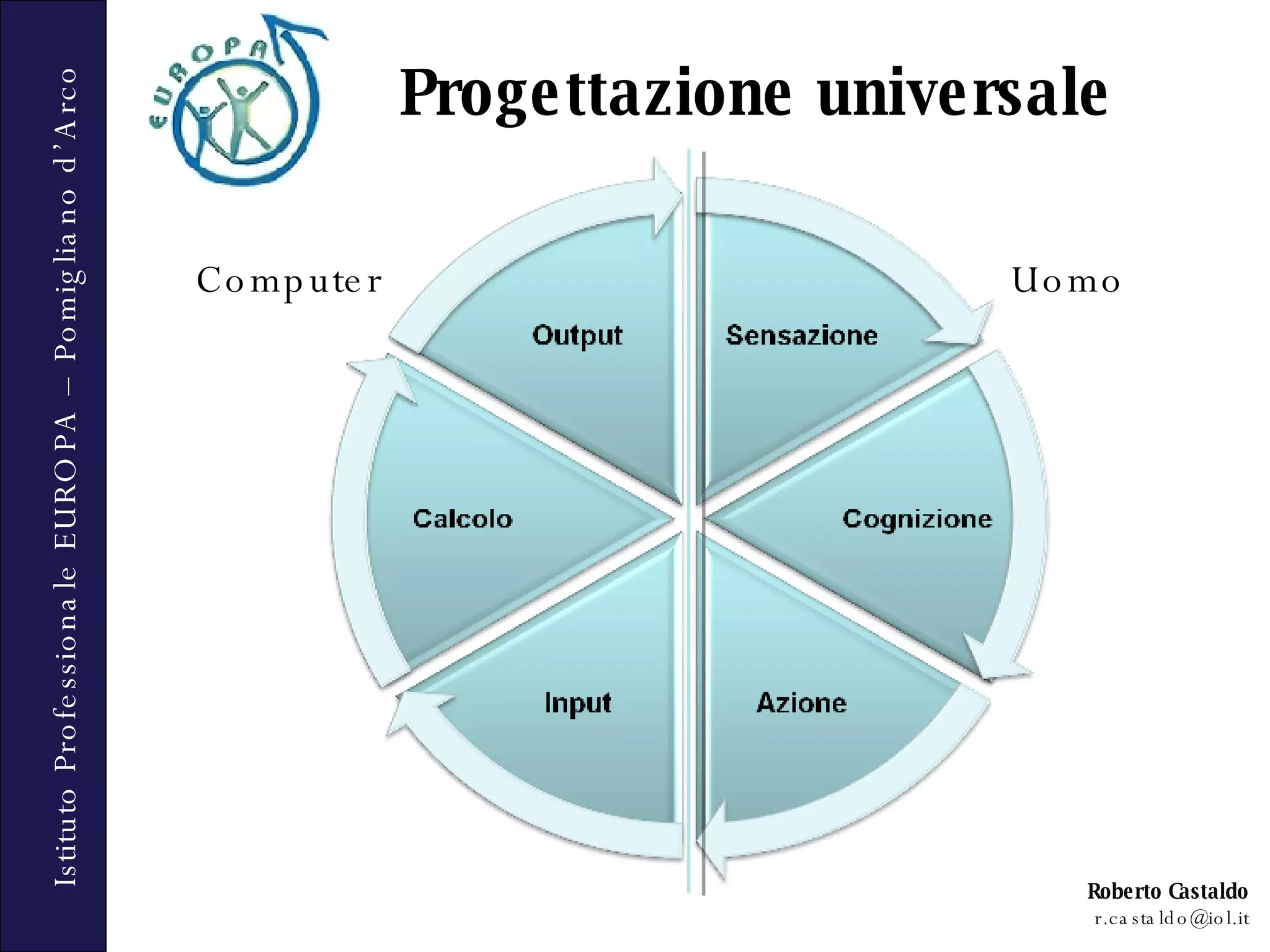 Istituto Professionale EUROPA – Pomigliano d'Arco

EUROPA

Progettazione universale

Computer

Uomo

Output

Sensazione

Calcolo

Cognizione

Input

Azione

Roberto Castaldo
r.castaldo@iol.it